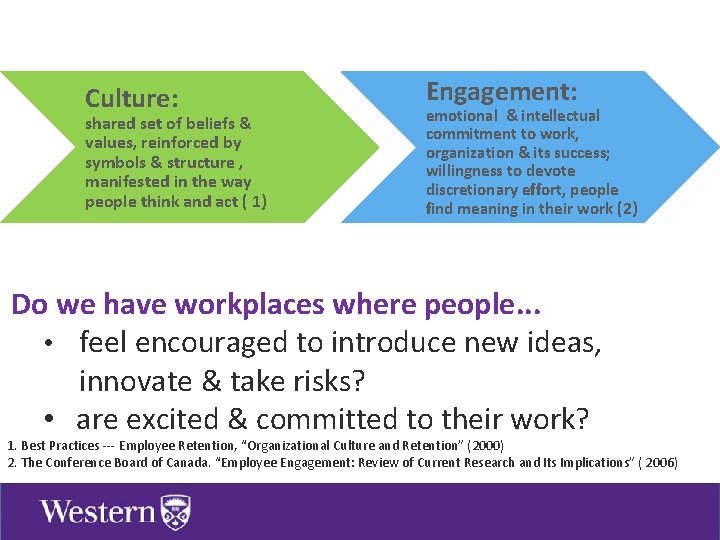 Culture:
shared set of beliefs & values, reinforced by symbols & structure , manifested in the way people think and act ( 1)

Engagement:
emotional & intellectual commitment to work, organization & its success; willingness to devote discretionary effort, people find meaning in their work (2)

Do we have workplaces where people…
• feel encouraged to introduce new ideas, innovate & take risks?
• are excited & committed to their work?

1. Best Practices --- Employee Retention, "Organizational Culture and Retention" (2000)
2. The Conference Board of Canada. "Employee Engagement: Review of Current Research and Its Implications" ( 2006)

Western